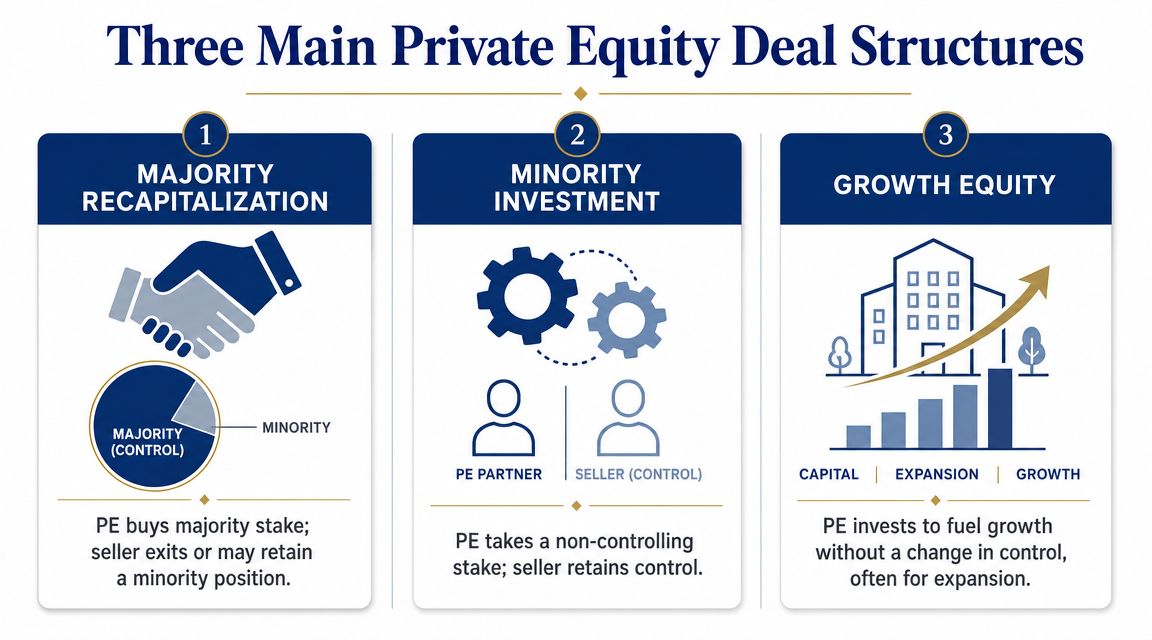 Three Main Private Equity Deal Structures

1

MAJORITY RECAPITALIZATION

MAJORITY (CONTROL)

MINORITY

PE buys majority stake; seller exits or may retain a minority position.

2

MINORITY INVESTMENT

PE PARTNER

SELLER (CONTROL)

PE takes a non-controlling stake; seller retains control.

3

GROWTH EQUITY

CAPITAL | EXPANSION | GROWTH

PE invests to fuel growth without a change in control, often for expansion.